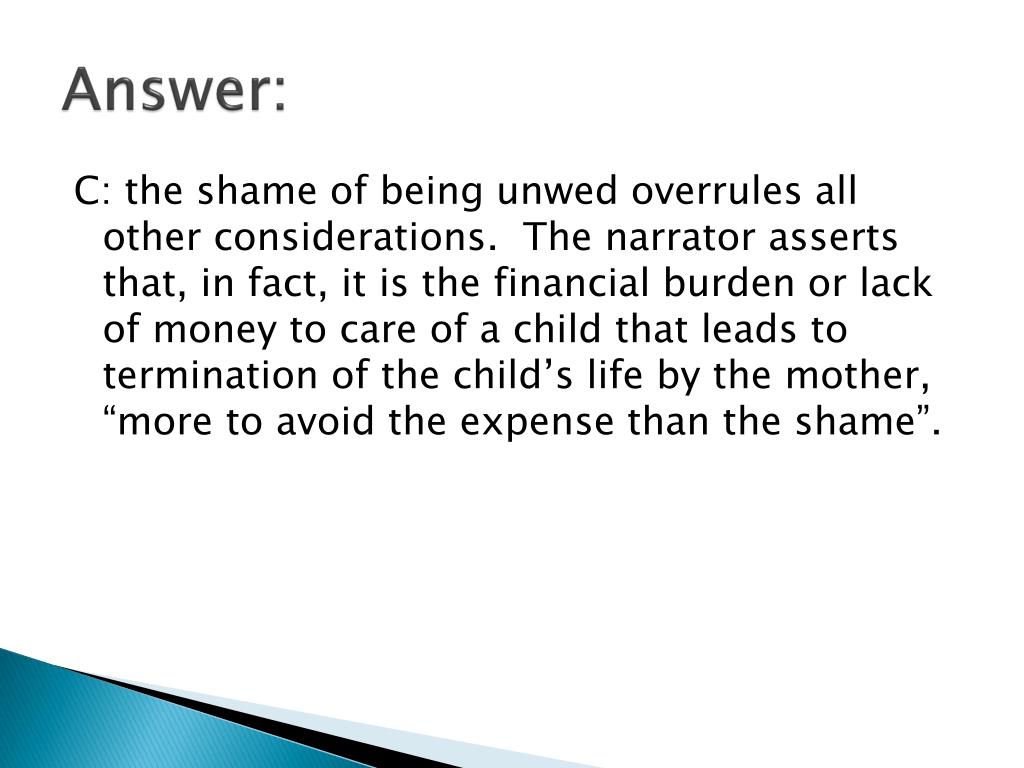 Answer:

C: the shame of being unwed overrules all other considerations.  The narrator asserts that, in fact, it is the financial burden or lack of money to care of a child that leads to termination of the child’s life by the mother, “more to avoid the expense than the shame”.